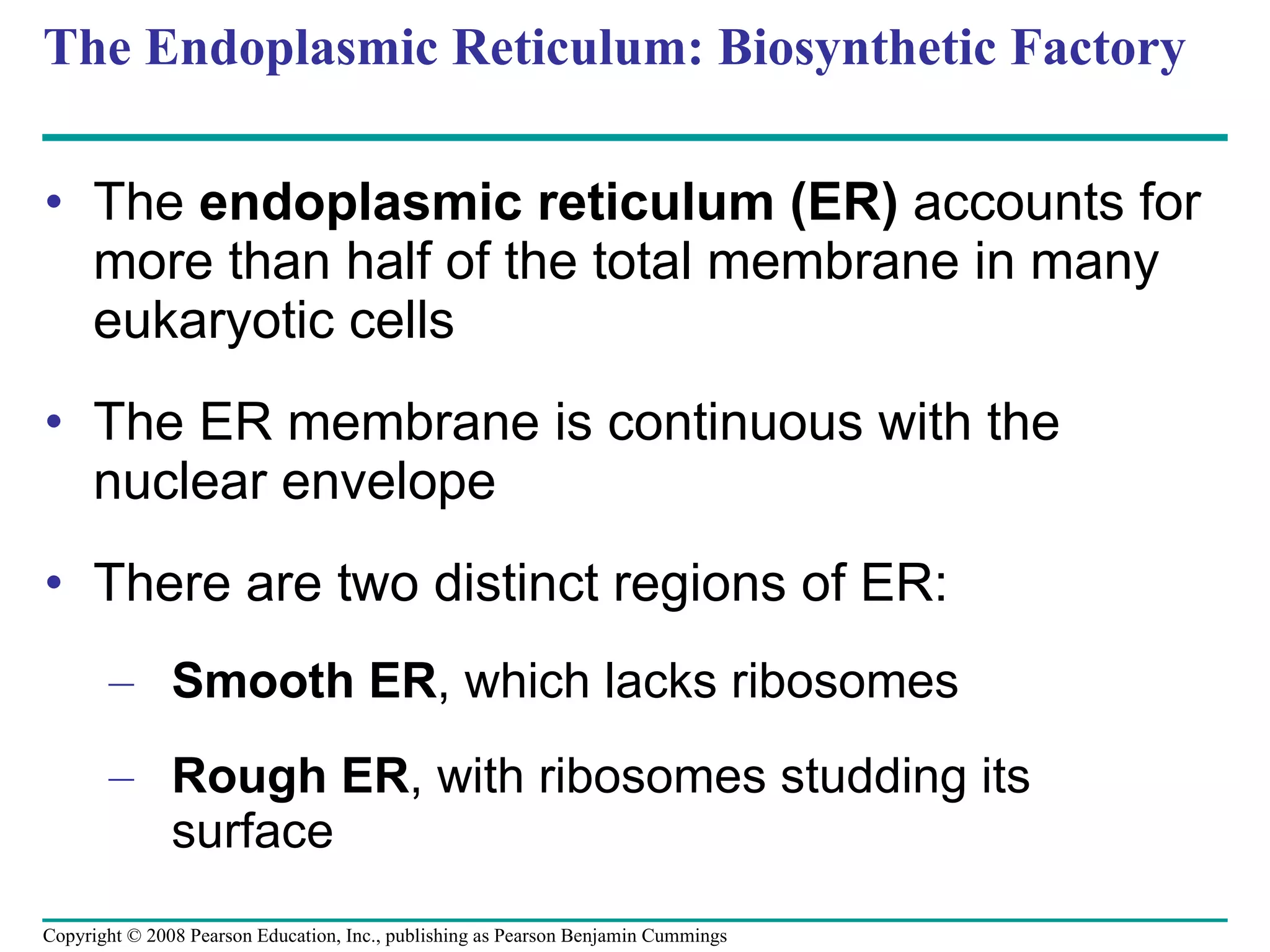 The Endoplasmic Reticulum: Biosynthetic Factory

• The endoplasmic reticulum (ER) accounts for more than half of the total membrane in many eukaryotic cells

• The ER membrane is continuous with the nuclear envelope

• There are two distinct regions of ER:

– Smooth ER, which lacks ribosomes

– Rough ER, with ribosomes studding its surface

Copyright © 2008 Pearson Education, Inc., publishing as Pearson Benjamin Cummings